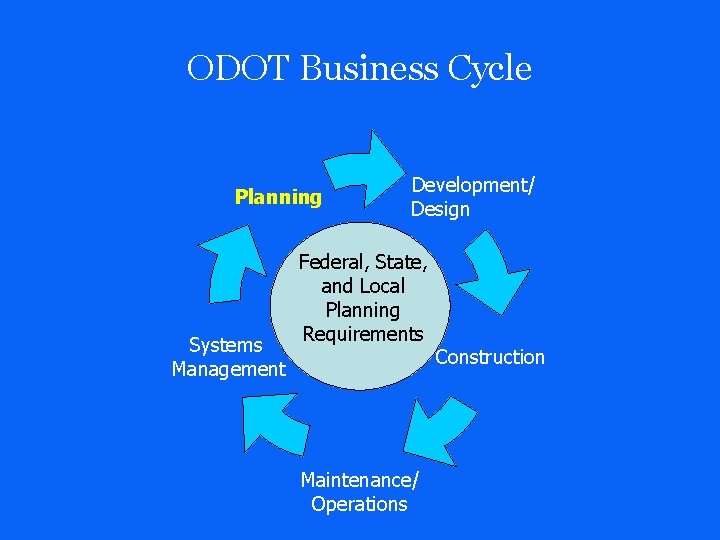 ODOT Business Cycle

Planning

Development/
Design

Federal, State, and Local Planning Requirements

Construction

Maintenance/
Operations

Systems
Management